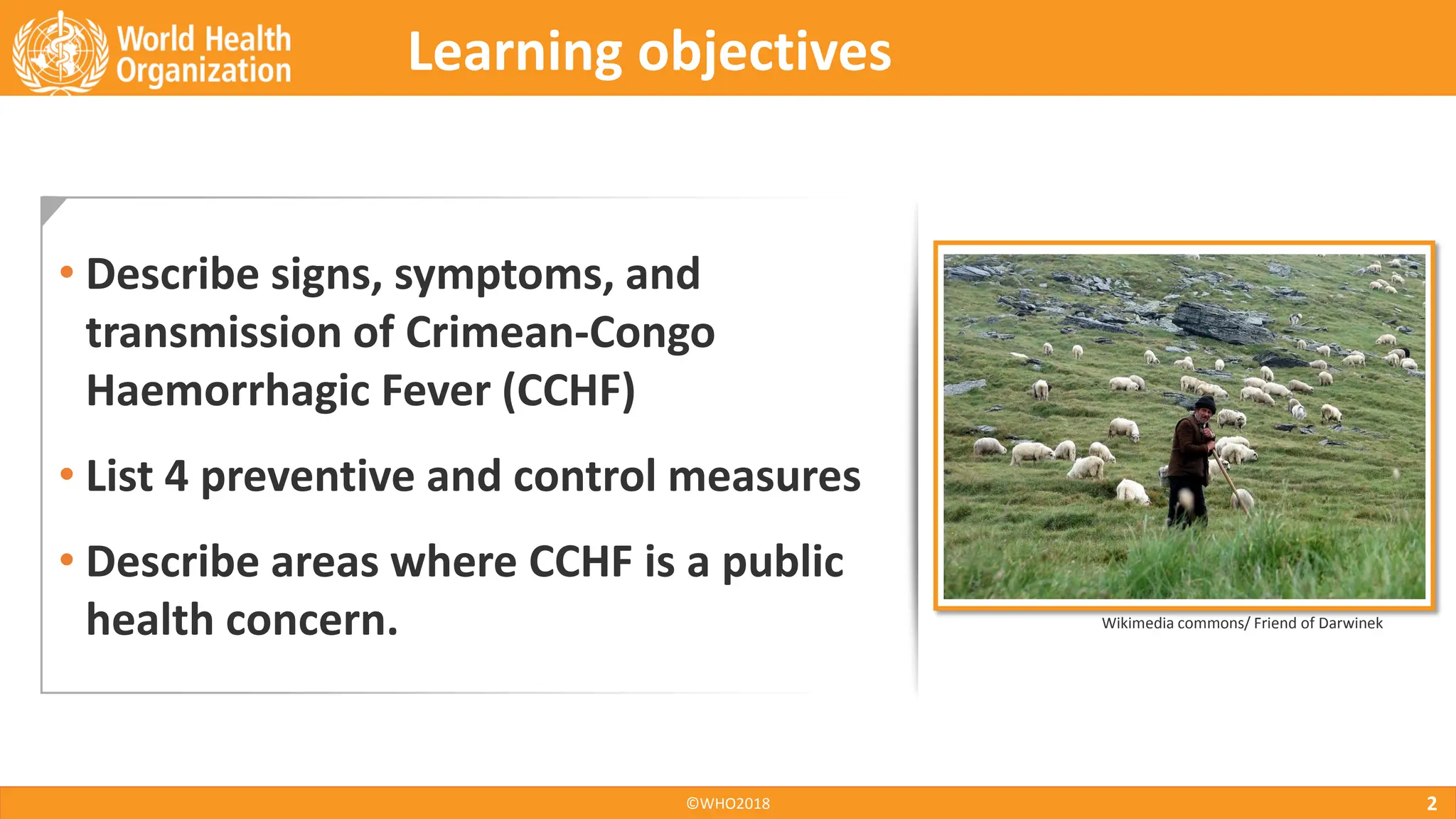 World Health Organization

Learning objectives

• Describe signs, symptoms, and transmission of Crimean-Congo Haemorrhagic Fever (CCHF)

• List 4 preventive and control measures

• Describe areas where CCHF is a public health concern.

Wikimedia commons/ Friend of Darwinek

©WHO2018

2